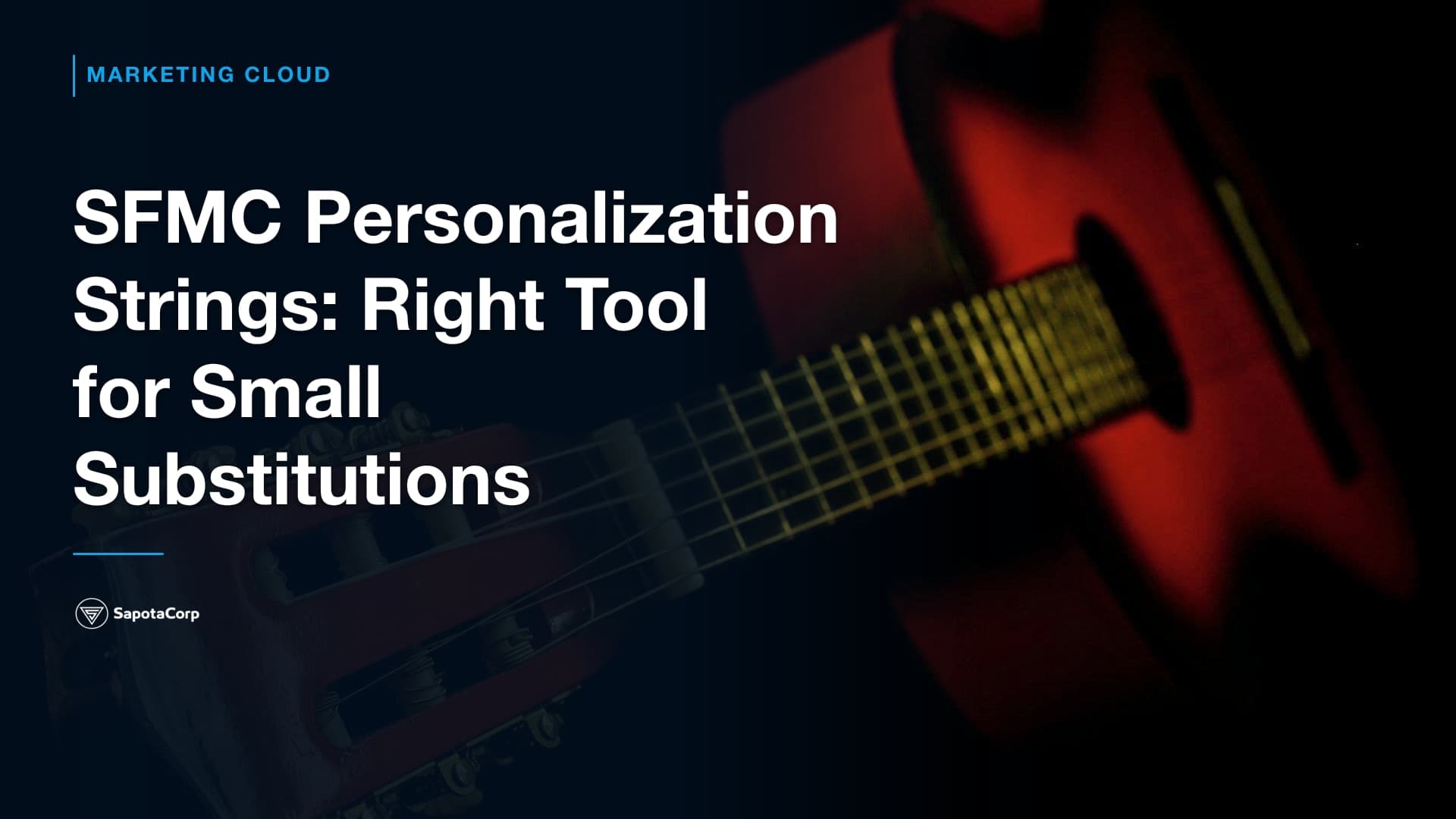 MARKETING CLOUD

SFMC Personalization Strings: Right Tool for Small Substitutions

SapotaCorp